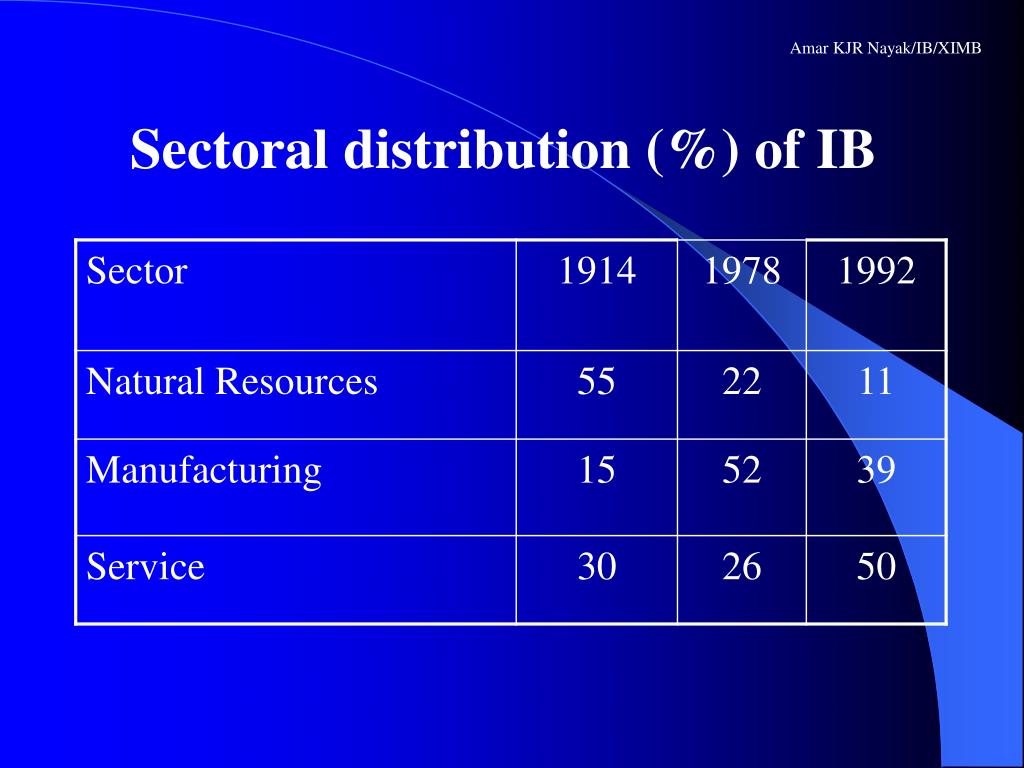 Amar KJR Nayak/IB/XIMB

Sectoral distribution (%) of IB

| Sector | 1914 | 1978 | 1992 |
|---|---|---|---|
| Natural Resources | 55 | 22 | 11 |
| Manufacturing | 15 | 52 | 39 |
| Service | 30 | 26 | 50 |